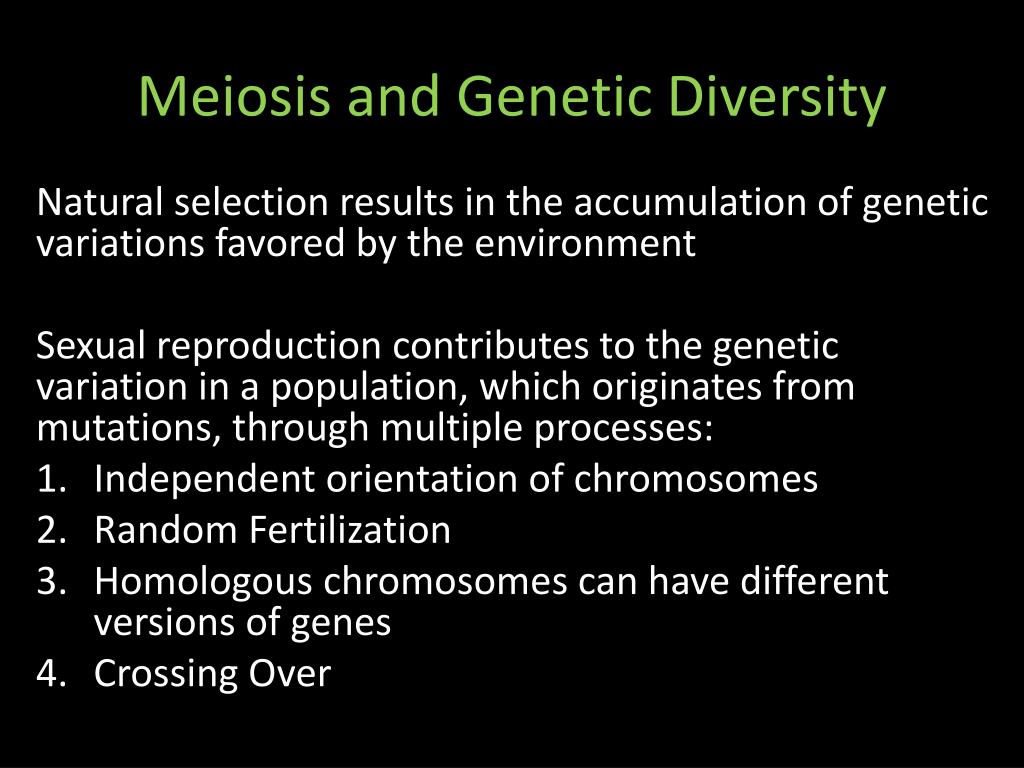 Meiosis and Genetic Diversity

Natural selection results in the accumulation of genetic variations favored by the environment

Sexual reproduction contributes to the genetic variation in a population, which originates from mutations, through multiple processes:
1. Independent orientation of chromosomes
2. Random Fertilization
3. Homologous chromosomes can have different versions of genes
4. Crossing Over